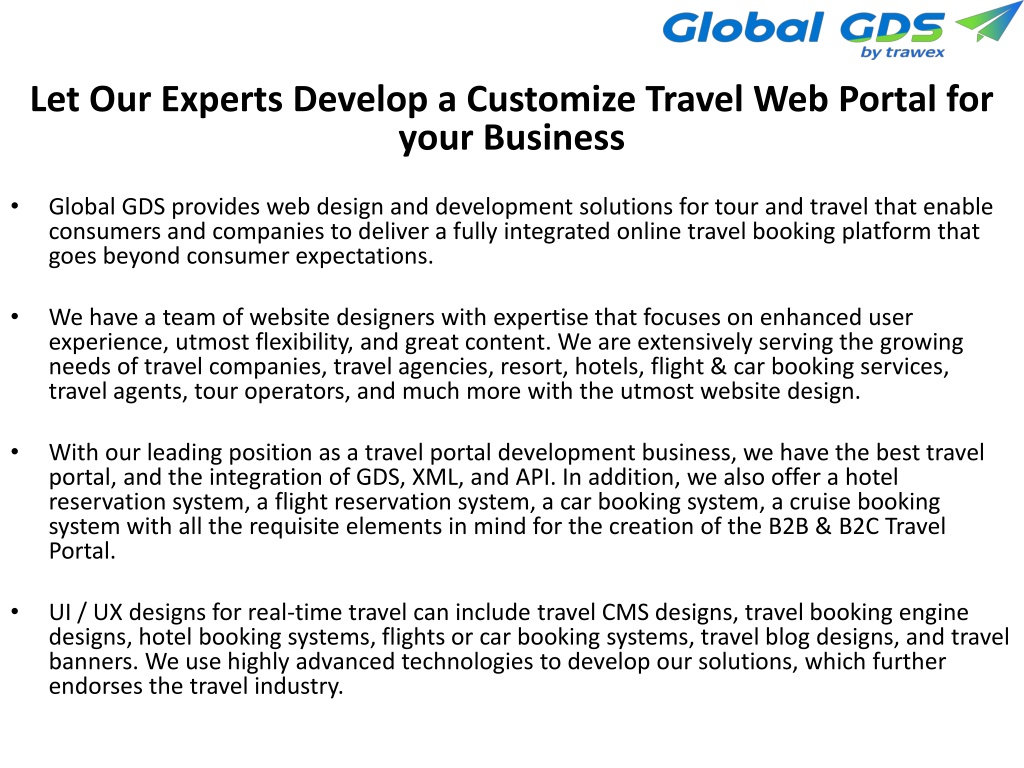 Global GDS
by trawex

Let Our Experts Develop a Customize Travel Web Portal for your Business

• Global GDS provides web design and development solutions for tour and travel that enable consumers and companies to deliver a fully integrated online travel booking platform that goes beyond consumer expectations.

• We have a team of website designers with expertise that focuses on enhanced user experience, utmost flexibility, and great content. We are extensively serving the growing needs of travel companies, travel agencies, resort, hotels, flight & car booking services, travel agents, tour operators, and much more with the utmost website design.

• With our leading position as a travel portal development business, we have the best travel portal, and the integration of GDS, XML, and API. In addition, we also offer a hotel reservation system, a flight reservation system, a car booking system, a cruise booking system with all the requisite elements in mind for the creation of the B2B & B2C Travel Portal.

• UI / UX designs for real-time travel can include travel CMS designs, travel booking engine designs, hotel booking systems, flights or car booking systems, travel blog designs, and travel banners. We use highly advanced technologies to develop our solutions, which further endorses the travel industry.